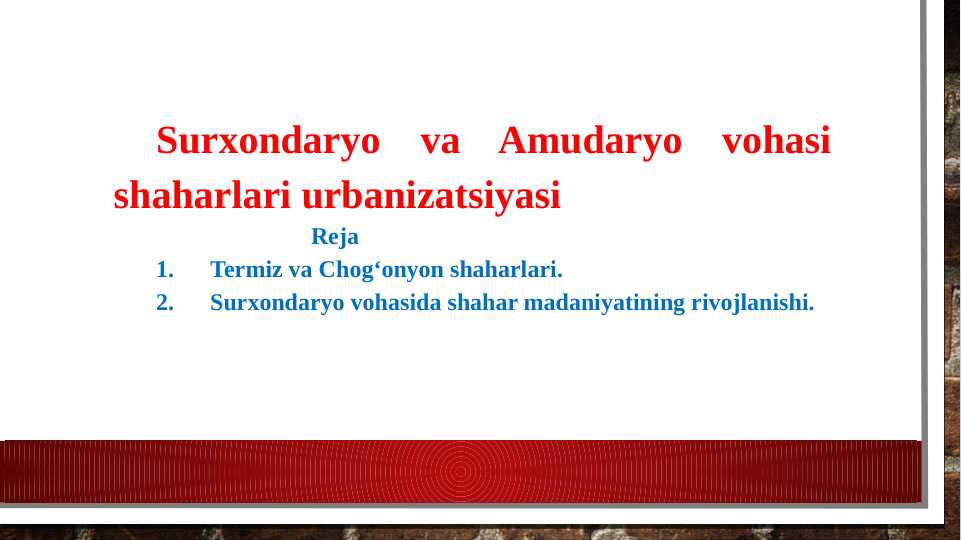 Surxondaryo va Amudaryo vohasi shaharlari urbanizatsiyasi

Reja

1. Termiz va Chog‘onyon shaharlari.
2. Surxondaryo vohasida shahar madaniyatining rivojlanishi.